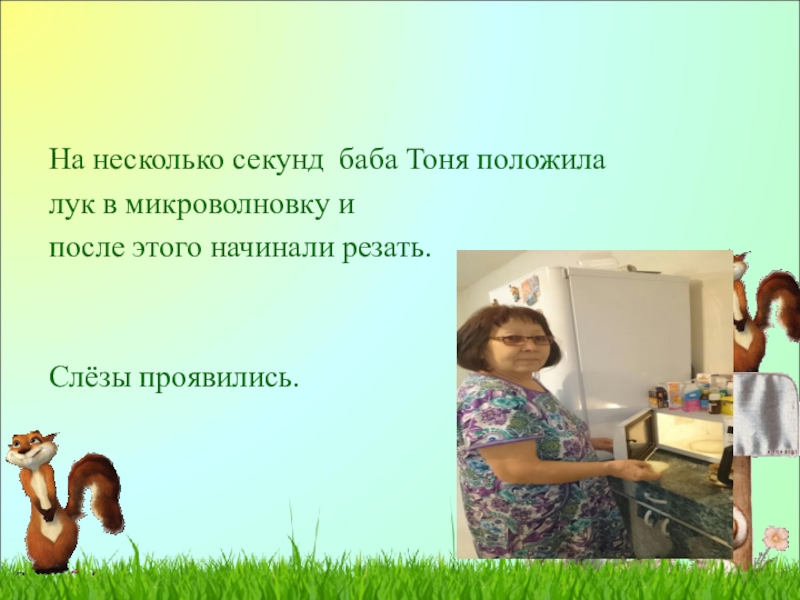 На несколько секунд  баба Тоня положила лук в микроволновку и после этого начинали резать.

Слёзы проявились.